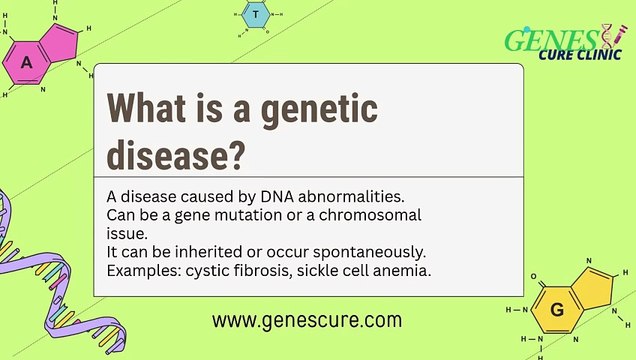 GENES
CURE CLINIC

What is a genetic disease?

A disease caused by DNA abnormalities.
Can be a gene mutation or a chromosomal issue.
It can be inherited or occur spontaneously.
Examples: cystic fibrosis, sickle cell anemia.

www.genescure.com

A
T
G